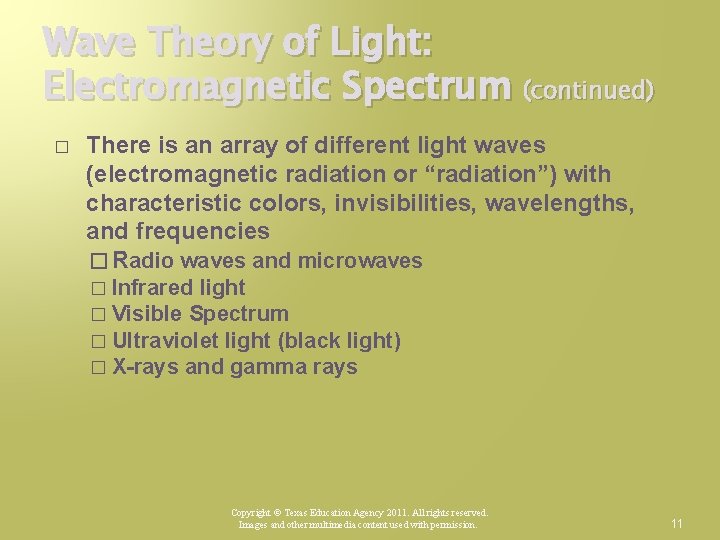 Wave Theory of Light: Electromagnetic Spectrum (continued)

□ There is an array of different light waves (electromagnetic radiation or “radiation”) with characteristic colors, invisibilities, wavelengths, and frequencies

□ Radio waves and microwaves
□ Infrared light
□ Visible Spectrum
□ Ultraviolet light (black light)
□ X-rays and gamma rays

Copyright © Texas Education Agency 2011. All rights reserved.
Images and other multimedia content used with permission.

11